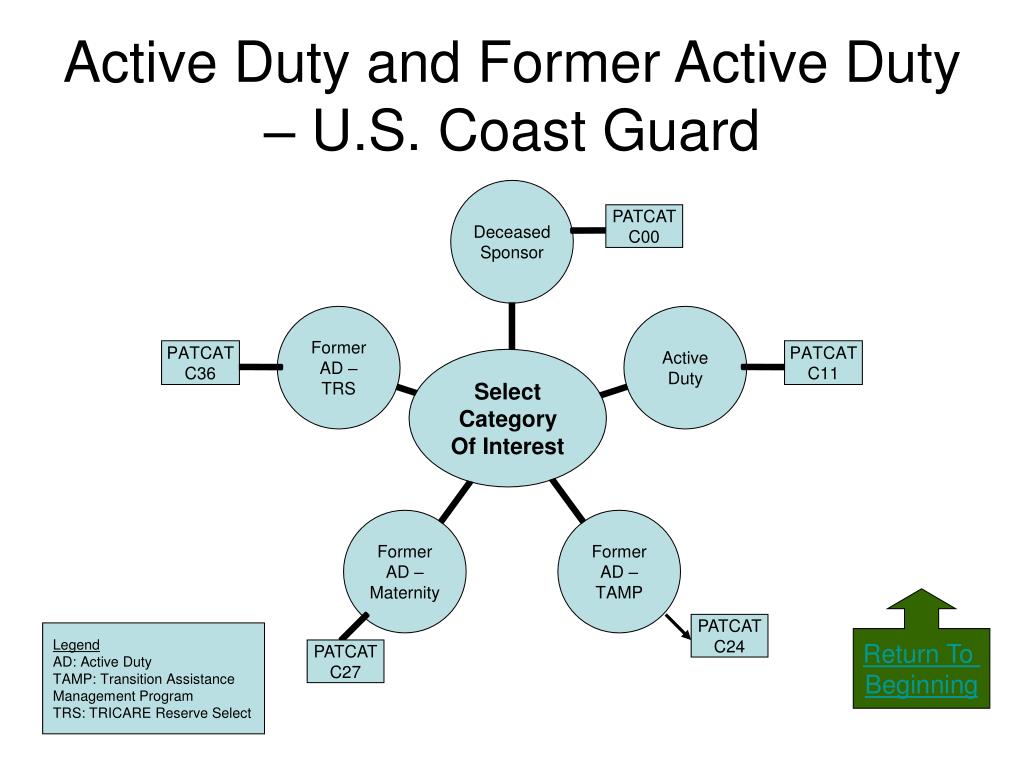 Active Duty and Former Active Duty – U.S. Coast Guard

Deceased Sponsor

PATCAT C00

Former AD – TRS

PATCAT C36

Select Category Of Interest

Active Duty

PATCAT C11

Former AD – Maternity

PATCAT C27

Former AD – TAMP

PATCAT C24

Legend
AD: Active Duty
TAMP: Transition Assistance Management Program
TRS: TRICARE Reserve Select

Return To Beginning